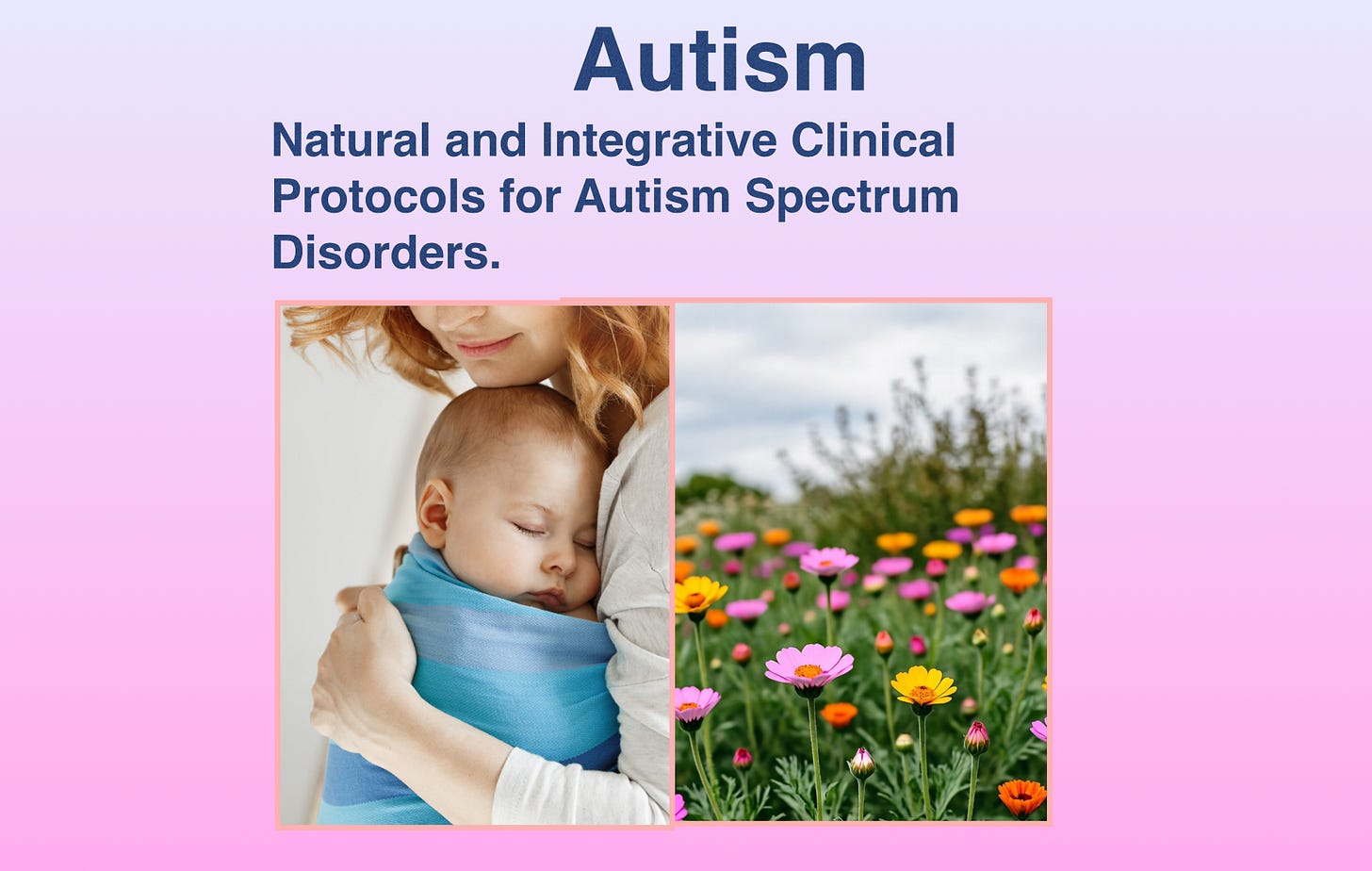 Autism

Natural and Integrative Clinical Protocols for Autism Spectrum Disorders.